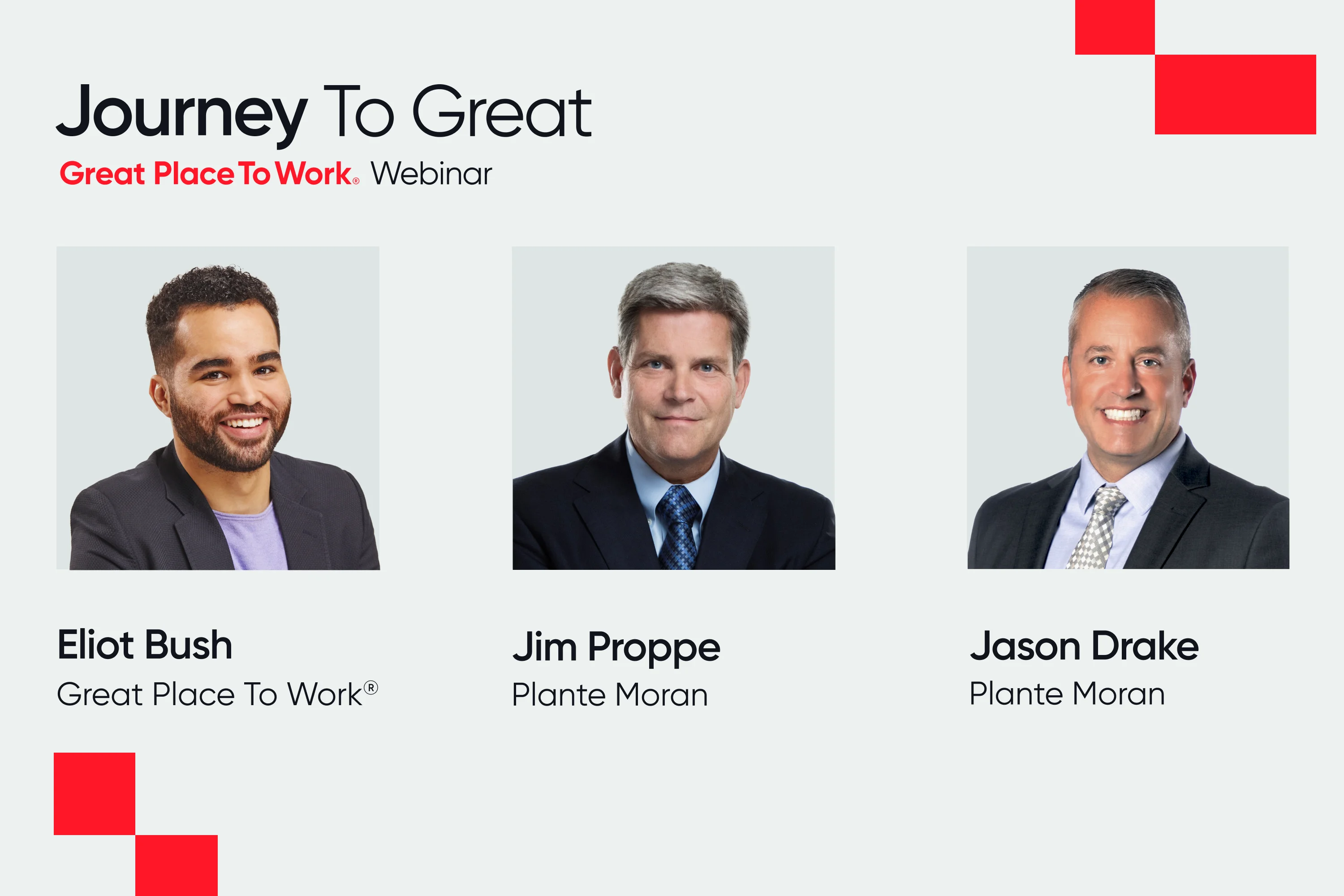 Journey To Great

Great Place To Work® Webinar

Eliot Bush

Great Place To Work®

Jim Proppe

Plante Moran

Jason Drake

Plante Moran